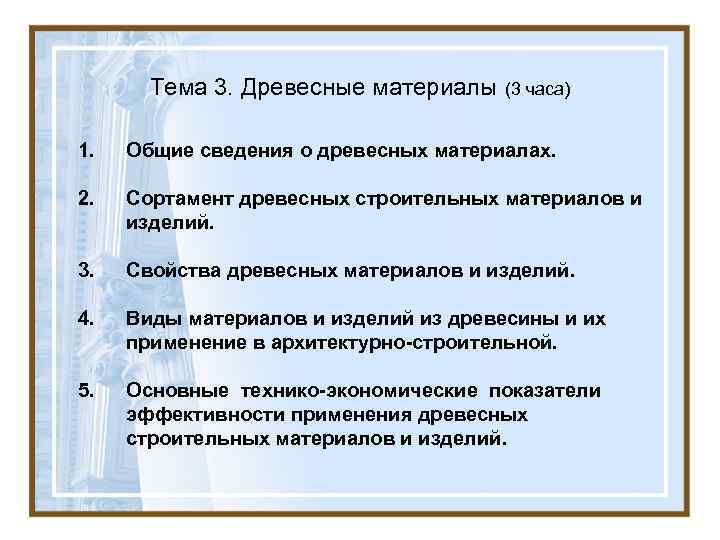 Тема 3. Древесные материалы (3 часа)

1. Общие сведения о древесных материалах.

2. Сортамент древесных строительных материалов и изделий.

3. Свойства древесных материалов и изделий.

4. Виды материалов и изделий из древесины и их применение в архитектурно-строительной.

5. Основные технико-экономические показатели эффективности применения древесных строительных материалов и изделий.